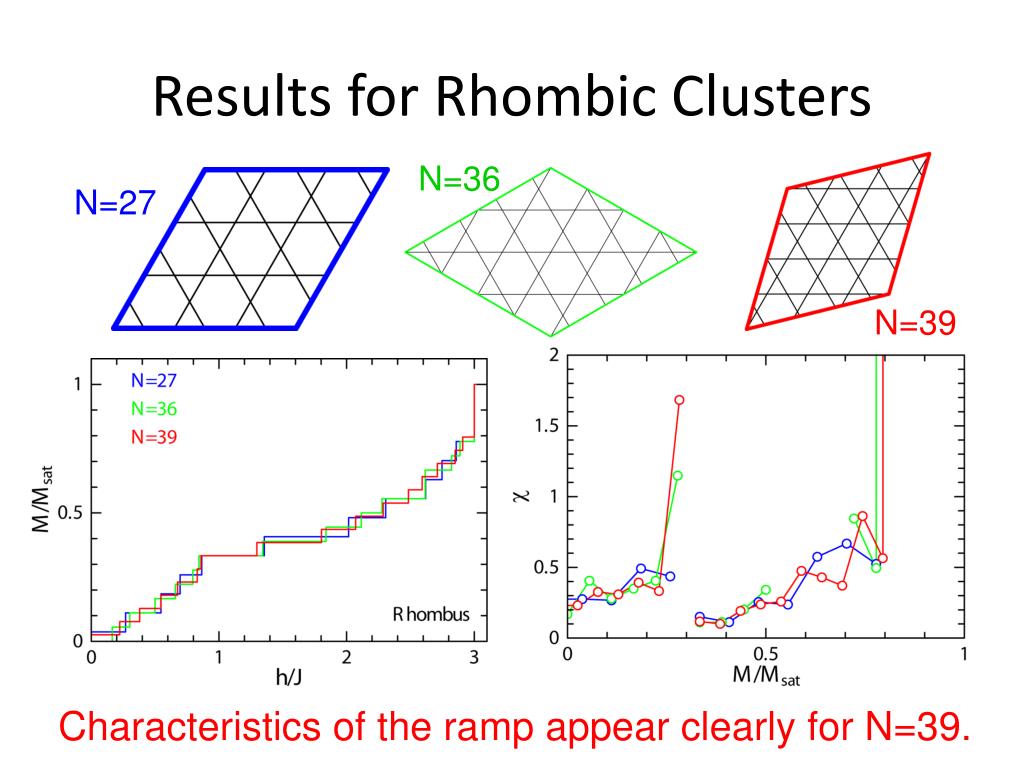 Results for Rhombic Clusters

N=27

N=36

N=39

N=27
N=36
N=39

$M/M_{sat}$

1

0.5

0

Rhombus

0

1

2

3

h/J

$\chi$

2

1.5

1

0.5

0

0

0.5

1

$M/M_{sat}$

Characteristics of the ramp appear clearly for N=39.